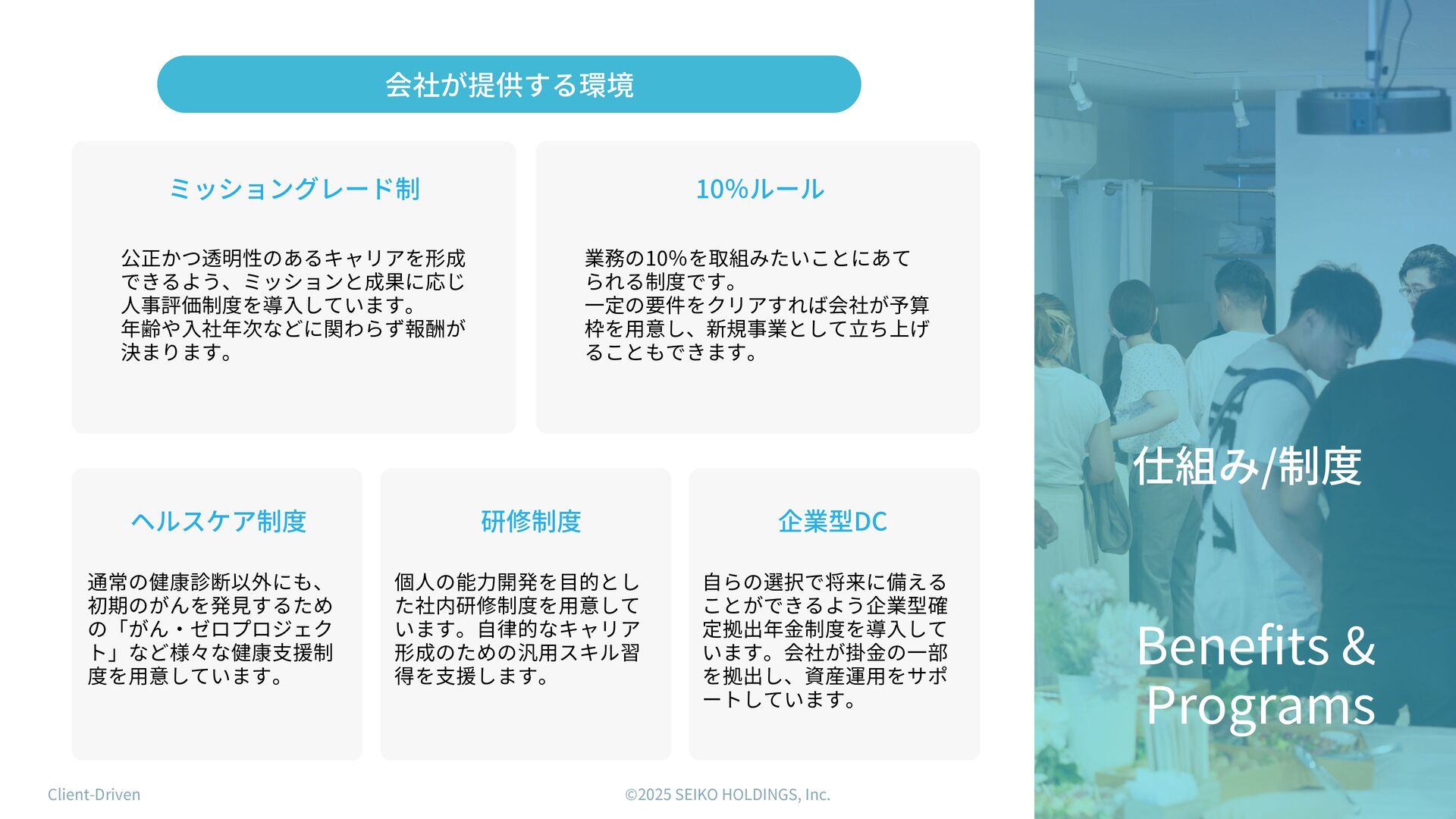 会社が提供する環境

ミッショングレード制

公正かつ透明性のあるキャリアを形成できるよう、ミッションと成果に応じ人事評価制度を導入しています。
年齢や入社年次などに関わらず報酬が決まります。

10%ルール

業務の10%を取組みたいことにあてられる制度です。
一定の要件をクリアすれば会社が予算枠を用意し、新規事業として立ち上げることもできます。

ヘルスケア制度

通常の健康診断以外にも、初期のがんを発見するための「がん・ゼロプロジェクト」など様々な健康支援制度を用意しています。

研修制度

個人の能力開発を目的とした社内研修制度を用意しています。自律的なキャリア形成のための汎用スキル習得を支援します。

企業型DC

自らの選択で将来に備えることができるよう企業型確定拠出年金制度を導入しています。会社が掛金の一部を拠出し、資産運用をサポートしています。

仕組み/制度

Benefits & Programs

Client-Driven

©2025 SEIKO HOLDINGS, Inc.